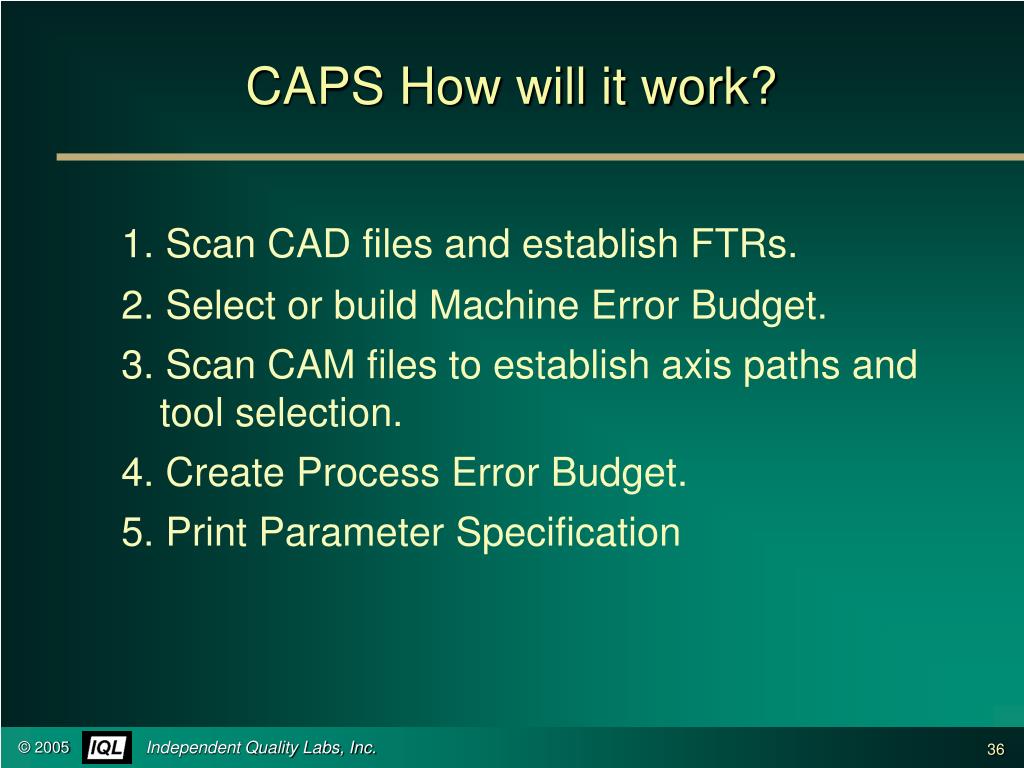 CAPS How will it work?

1. Scan CAD files and establish FTRs.

2. Select or build Machine Error Budget.

3. Scan CAM files to establish axis paths and tool selection.

4. Create Process Error Budget.

5. Print Parameter Specification

© 2005 IQL Independent Quality Labs, Inc. 36